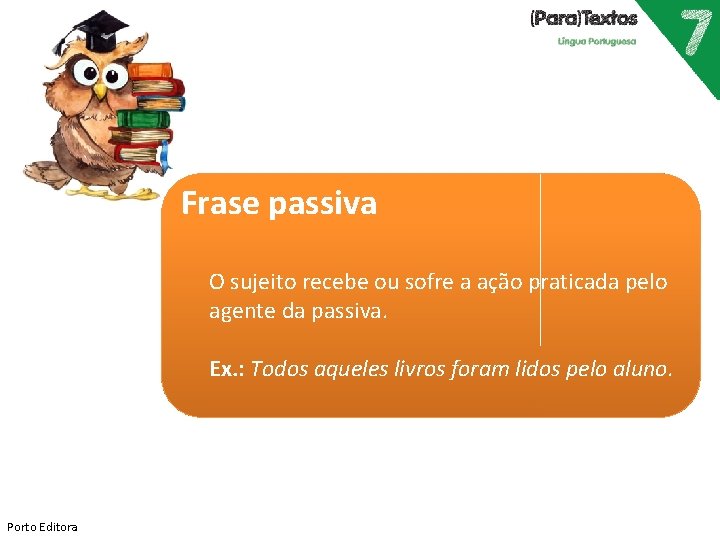 (Para)Textos
Língua Portuguesa
7

Frase passiva

O sujeito recebe ou sofre a ação praticada pelo agente da passiva.

Ex.: Todos aqueles livros foram lidos pelo aluno.

Porto Editora